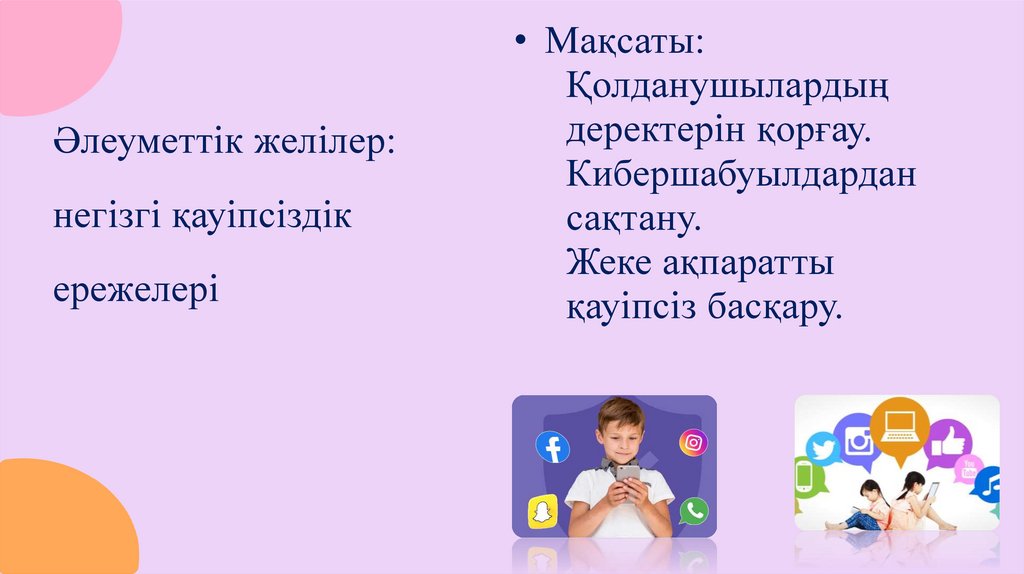 Әлеуметтік желілер:

негізгі қауіпсіздік

ережелері

• Мақсаты:
Қолданушылардың деректерін қорғау.
Кибершабуылдардан сақтану.
Жеке ақпаратты қауіпсіз басқару.